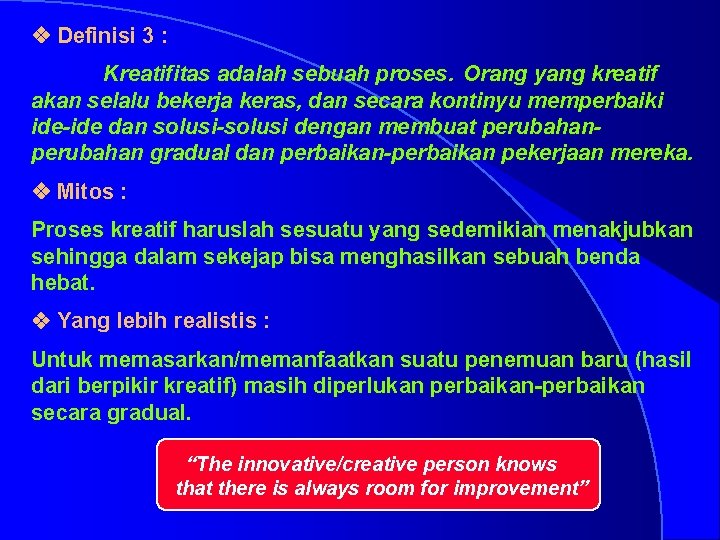 ❖ Definisi 3 :

Kreatifitas adalah sebuah proses. Orang yang kreatif akan selalu bekerja keras, dan secara kontinyu memperbaiki ide-ide dan solusi-solusi dengan membuat perubahan-perubahan gradual dan perbaikan-perbaikan pekerjaan mereka.

❖ Mitos :

Proses kreatif haruslah sesuatu yang sedemikian menakjubkan sehingga dalam sekejap bisa menghasilkan sebuah benda hebat.

❖ Yang lebih realistis :

Untuk memasarkan/memanfaatkan suatu penemuan baru (hasil dari berpikir kreatif) masih diperlukan perbaikan-perbaikan secara gradual.

“The innovative/creative person knows that there is always room for improvement”